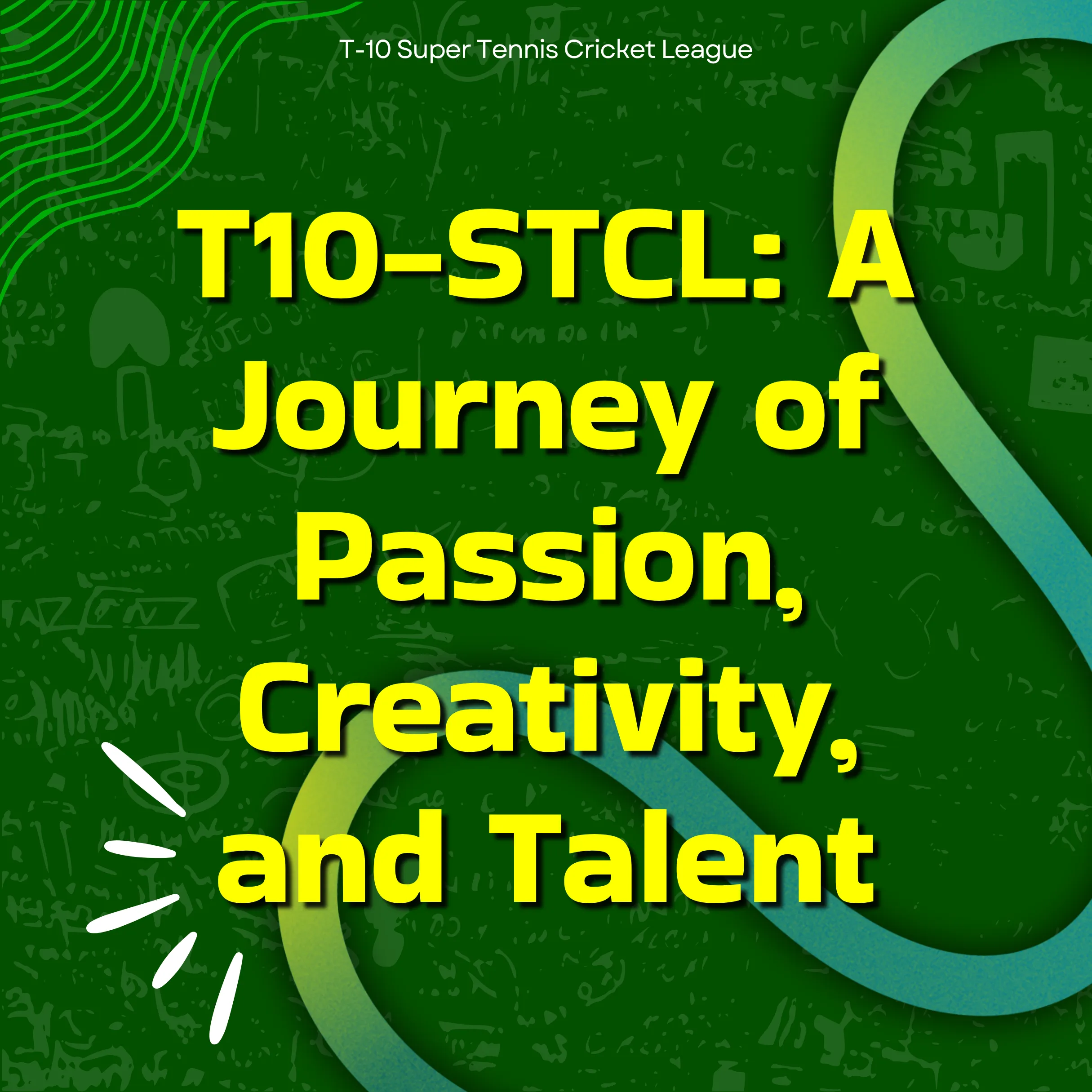 T-10 Super Tennis Cricket League

T10-STCL: A Journey of Passion, Creativity, and Talent